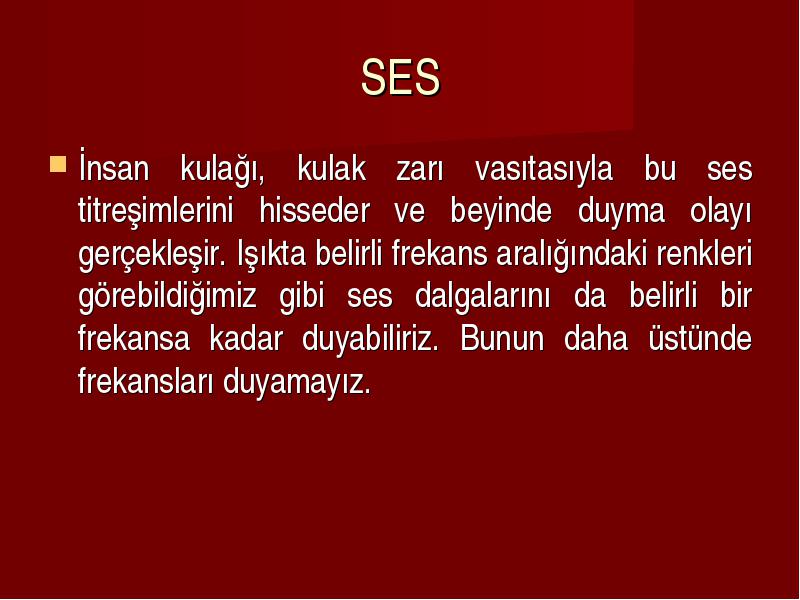 SES

İnsan kulağı, kulak zarı vasıtasıyla bu ses titreşimlerini hisseder ve beyinde duyma olayı gerçekleşir. Işıkta belirli frekans aralığındaki renkleri görebildiğimiz gibi ses dalgalarını da belirli bir frekansa kadar duyabiliriz. Bunun daha üstünde frekansları duyamayız.